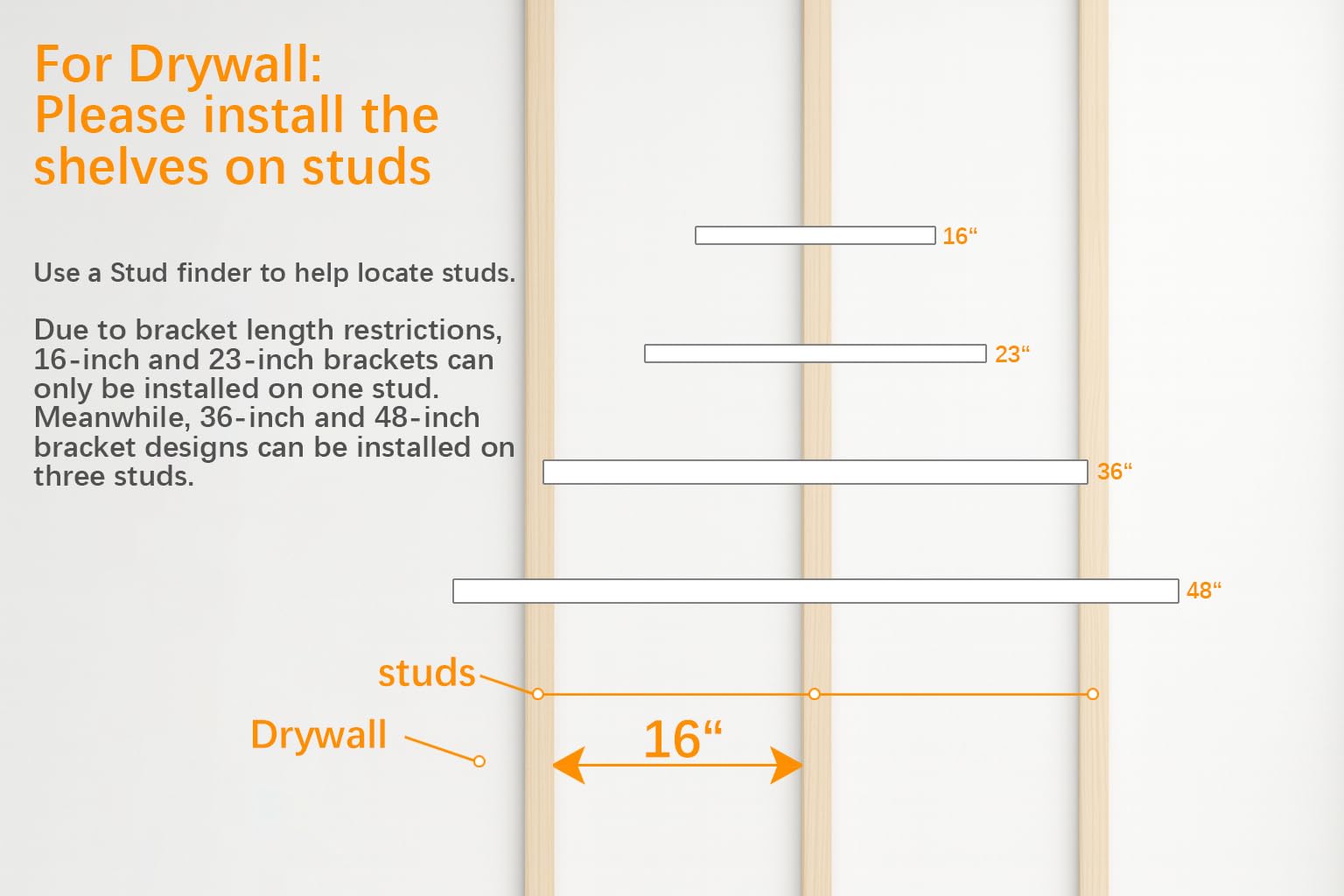 For Drywall:
Please install the shelves on studs

Use a Stud finder to help locate studs.

Due to bracket length restrictions, 16-inch and 23-inch brackets can only be installed on one stud. Meanwhile, 36-inch and 48-inch bracket designs can be installed on three studs.

16“

23“

36“

48“

studs

Drywall

16“